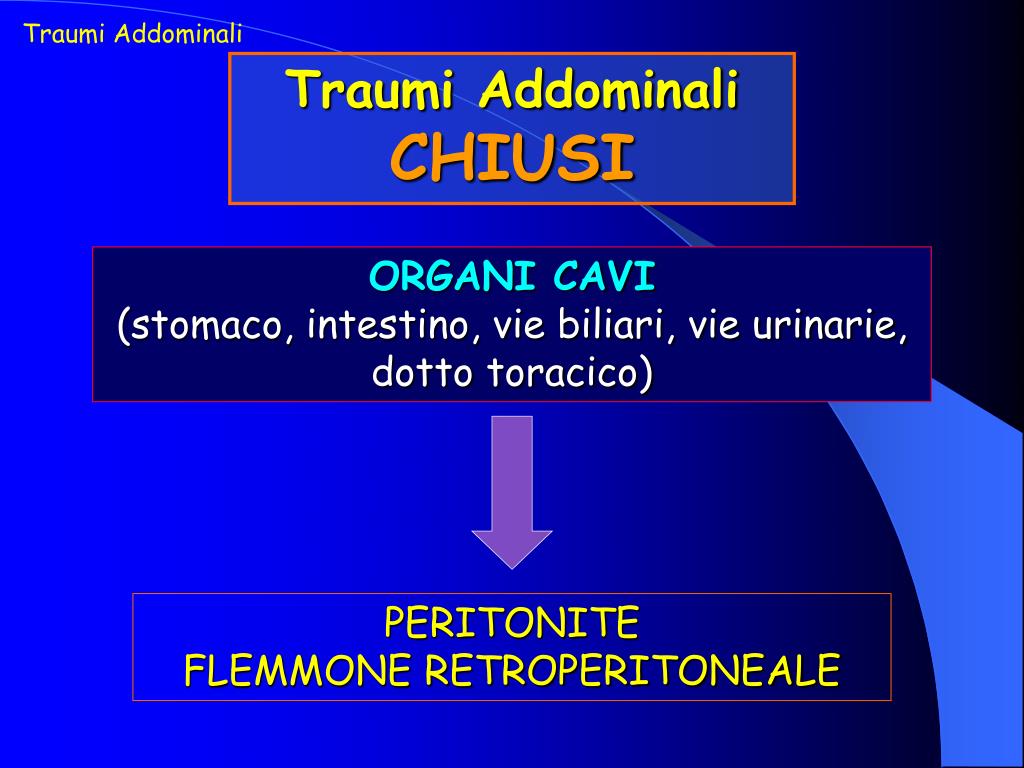 Traumi Addominali

Traumi Addominali
CHIUSI

ORGANI CAVI
(stomaco, intestino, vie biliari, vie urinarie, dotto toracico)

PERITONITE
FLEMMONE RETROPERITONEALE